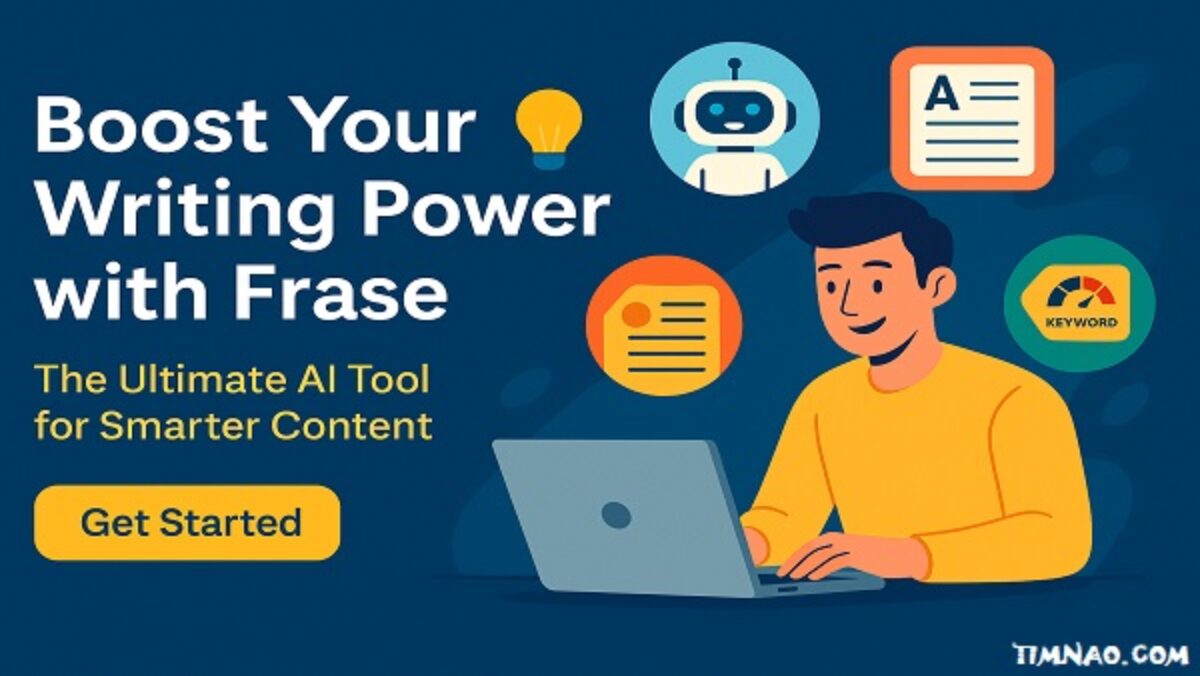 Boost Your Writing Power with Frase

The Ultimate AI Tool for Smarter Content

Get Started

A

KEYWORD

TIMNAO.COM